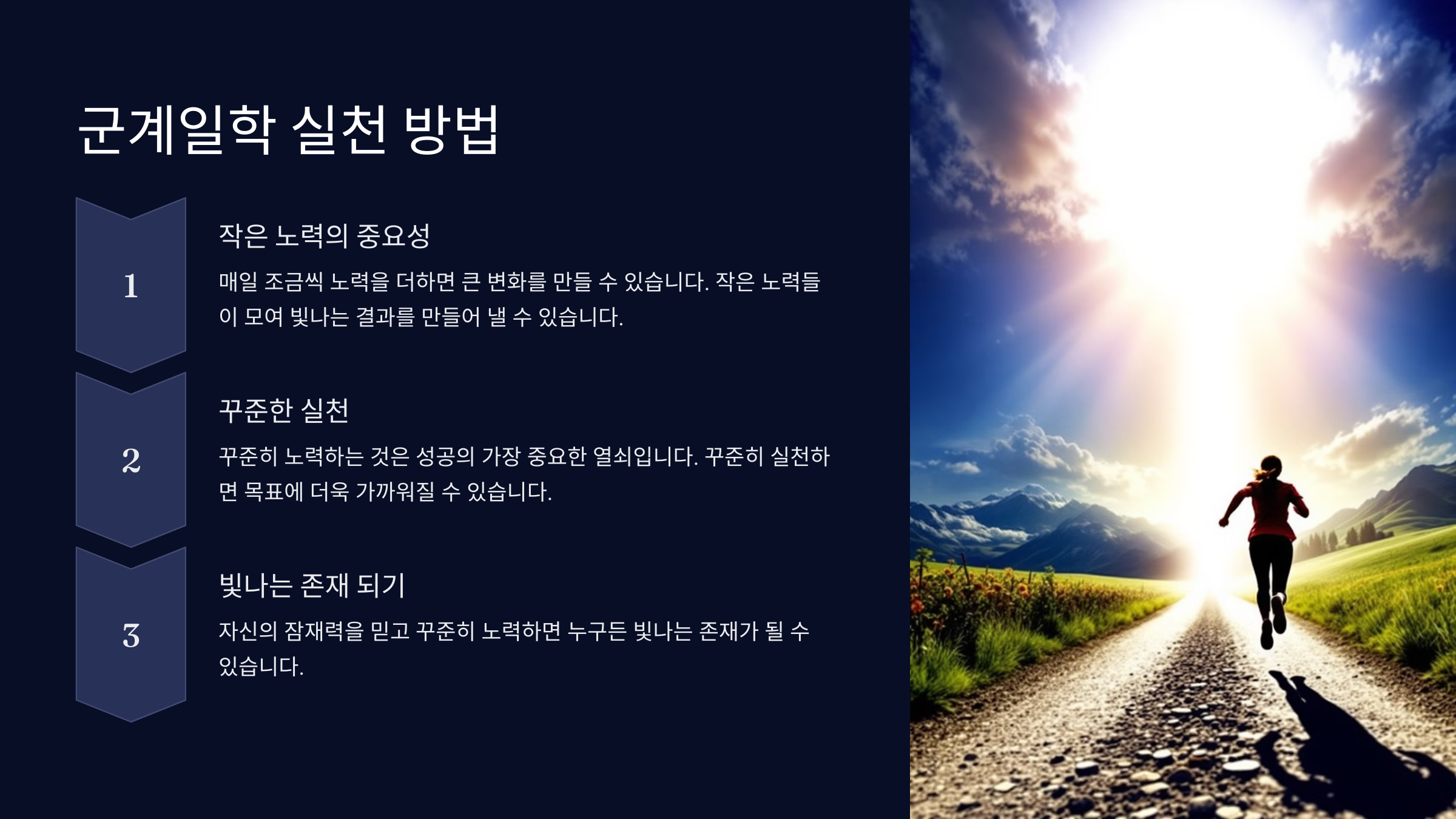 군계일학 실천 방법

1

작은 노력의 중요성

매일 조금씩 노력을 더하면 큰 변화를 만들 수 있습니다. 작은 노력들이 모여 빛나는 결과를 만들어 낼 수 있습니다.

2

꾸준한 실천

꾸준히 노력하는 것은 성공의 가장 중요한 열쇠입니다. 꾸준히 실천하면 목표에 더욱 가까워질 수 있습니다.

3

빛나는 존재 되기

자신의 잠재력을 믿고 꾸준히 노력하면 누구든 빛나는 존재가 될 수 있습니다.